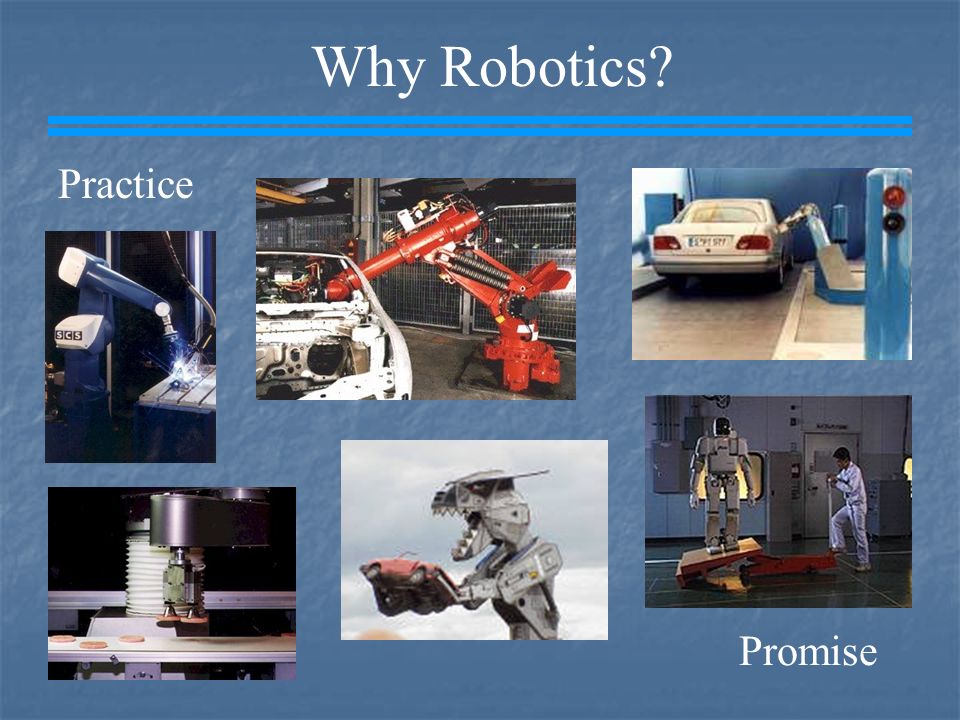 Why Robotics?

Practice

SCS

Promise